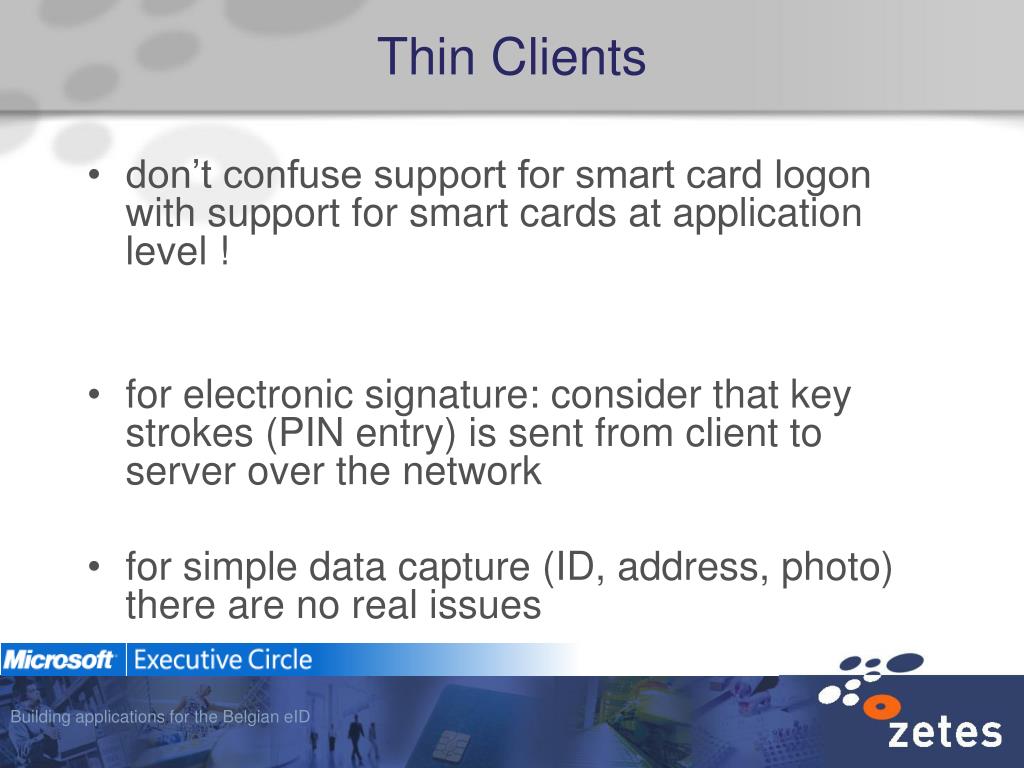 Thin Clients

• don’t confuse support for smart card logon with support for smart cards at application level !

• for electronic signature: consider that key strokes (PIN entry) is sent from client to server over the network

• for simple data capture (ID, address, photo) there are no real issues

Microsoft Executive Circle

Building applications for the Belgian eID

zetes